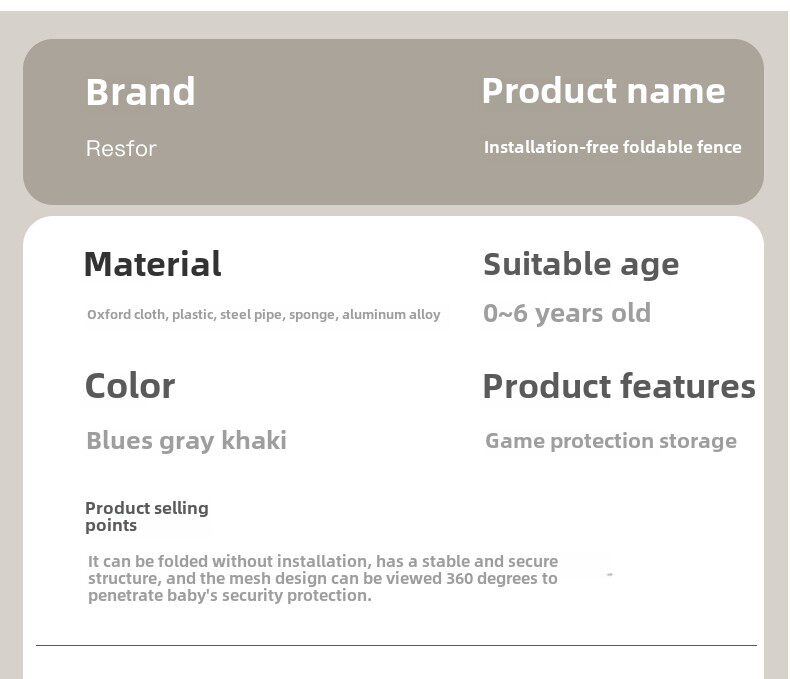 Brand

Resfor

Product name

Installation-free foldable fence

Material

Oxford cloth, plastic, steel pipe, sponge, aluminum alloy

Suitable age

0~6 years old

Color

Blues gray khaki

Product features

Game protection storage

Product selling points

It can be folded without installation, has a stable and secure structure, and the mesh design can be viewed 360 degrees to penetrate baby's security protection.